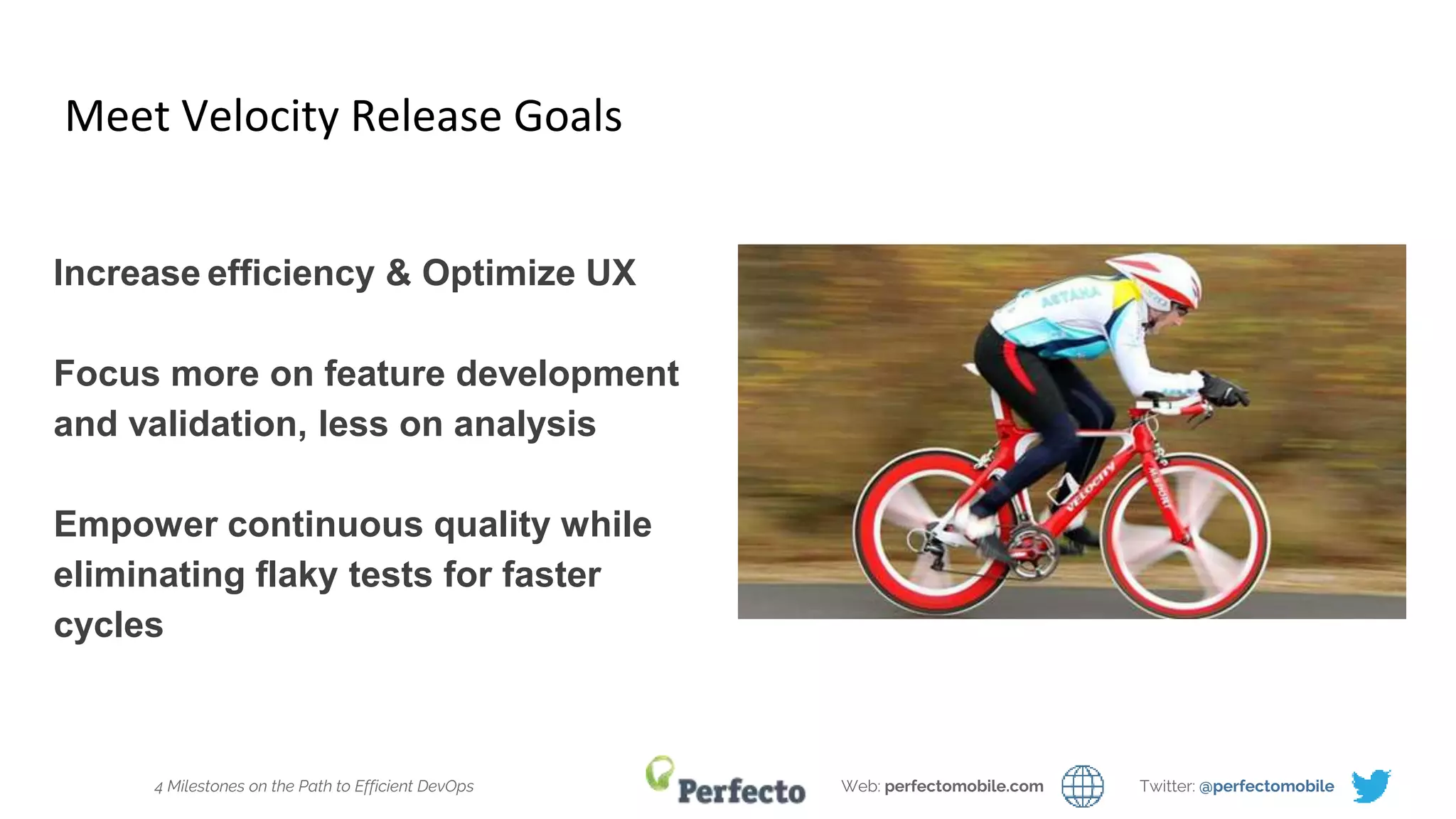 Meet Velocity Release Goals

Increase efficiency & Optimize UX

Focus more on feature development and validation, less on analysis

Empower continuous quality while eliminating flaky tests for faster cycles

ASTANA

VELOCITY

4 Milestones on the Path to Efficient DevOps

Perfecto

Web: perfectomobile.com

Twitter: @perfectomobile